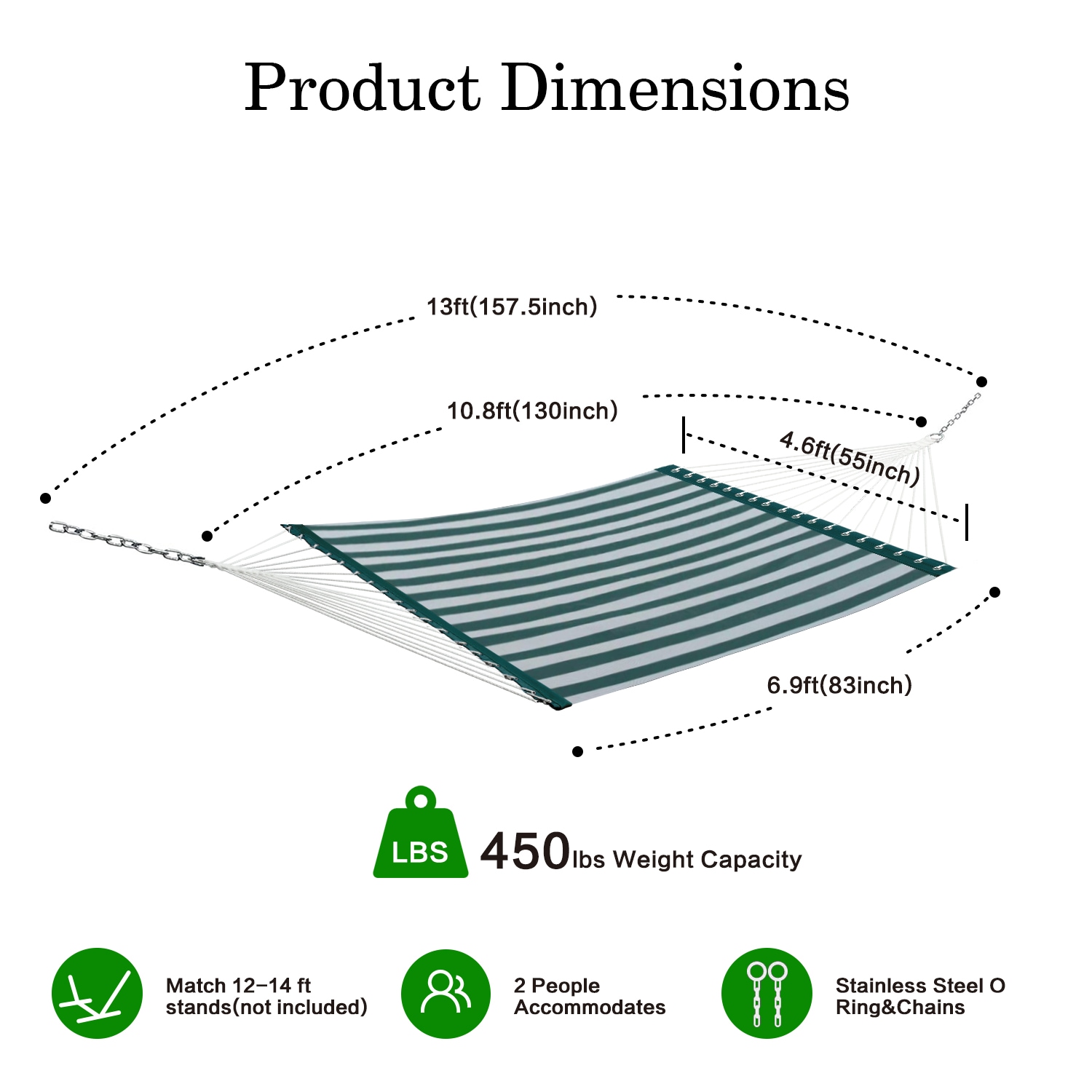 Product Dimensions

13ft(157.5inch)

10.8ft(130inch)

4.6ft(55inch)

6.9ft(83inch)

LBS 450lbs Weight Capacity

Match 12–14 ft stands(not included)

2 People Accommodates

Stainless Steel O Ring&Chains